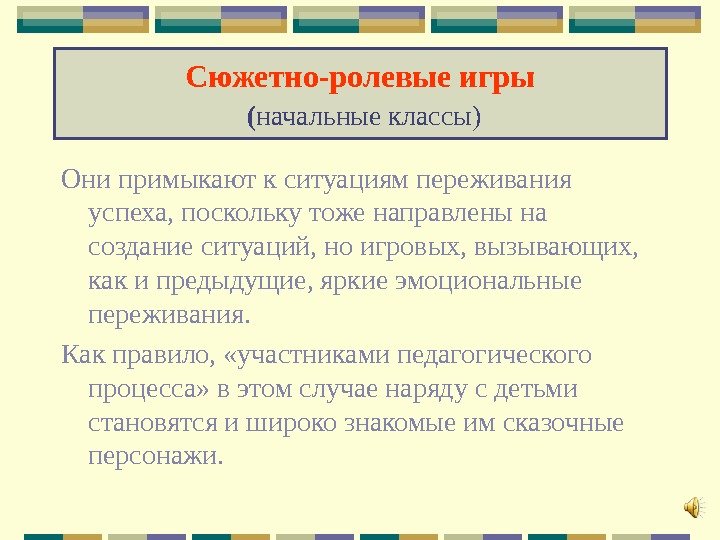 Сюжетно-ролевые игры
(начальные классы)

Они примыкают к ситуациям переживания успеха, поскольку тоже направлены на создание ситуаций, но игровых, вызывающих, как и предыдущие, яркие эмоциональные переживания.

Как правило, «участниками педагогического процесса» в этом случае наряду с детьми становятся и широко знакомые им сказочные персонажи.